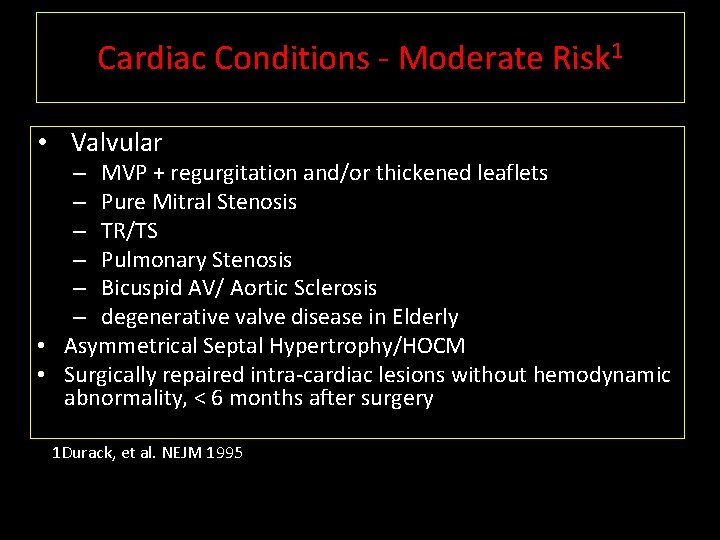 Cardiac Conditions - Moderate Risk$^1$

• Valvular
– MVP + regurgitation and/or thickened leaflets
– Pure Mitral Stenosis
– TR/TS
– Pulmonary Stenosis
– Bicuspid AV/ Aortic Sclerosis
– degenerative valve disease in Elderly
• Asymmetrical Septal Hypertrophy/HOCM
• Surgically repaired intra-cardiac lesions without hemodynamic abnormality, < 6 months after surgery

1Durack, et al. NEJM 1995